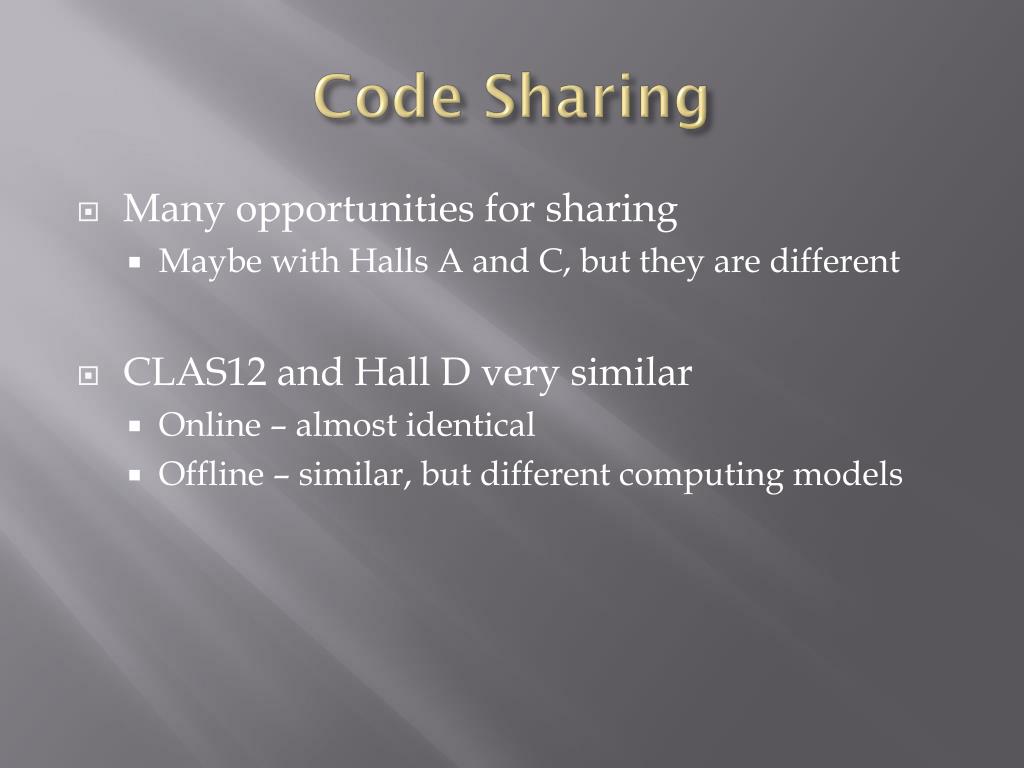 Code Sharing

Many opportunities for sharing
Maybe with Halls A and C, but they are different

CLAS12 and Hall D very similar
Online – almost identical
Offline – similar, but different computing models